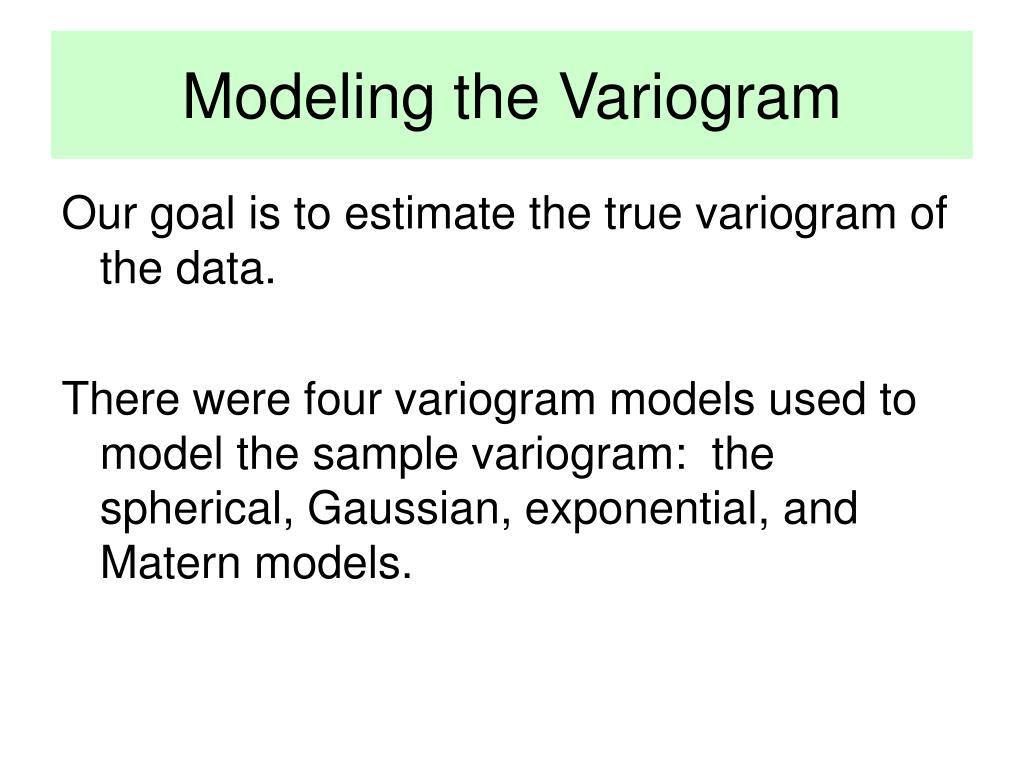 Modeling the Variogram

Our goal is to estimate the true variogram of the data.

There were four variogram models used to model the sample variogram:  the spherical, Gaussian, exponential, and Matern models.